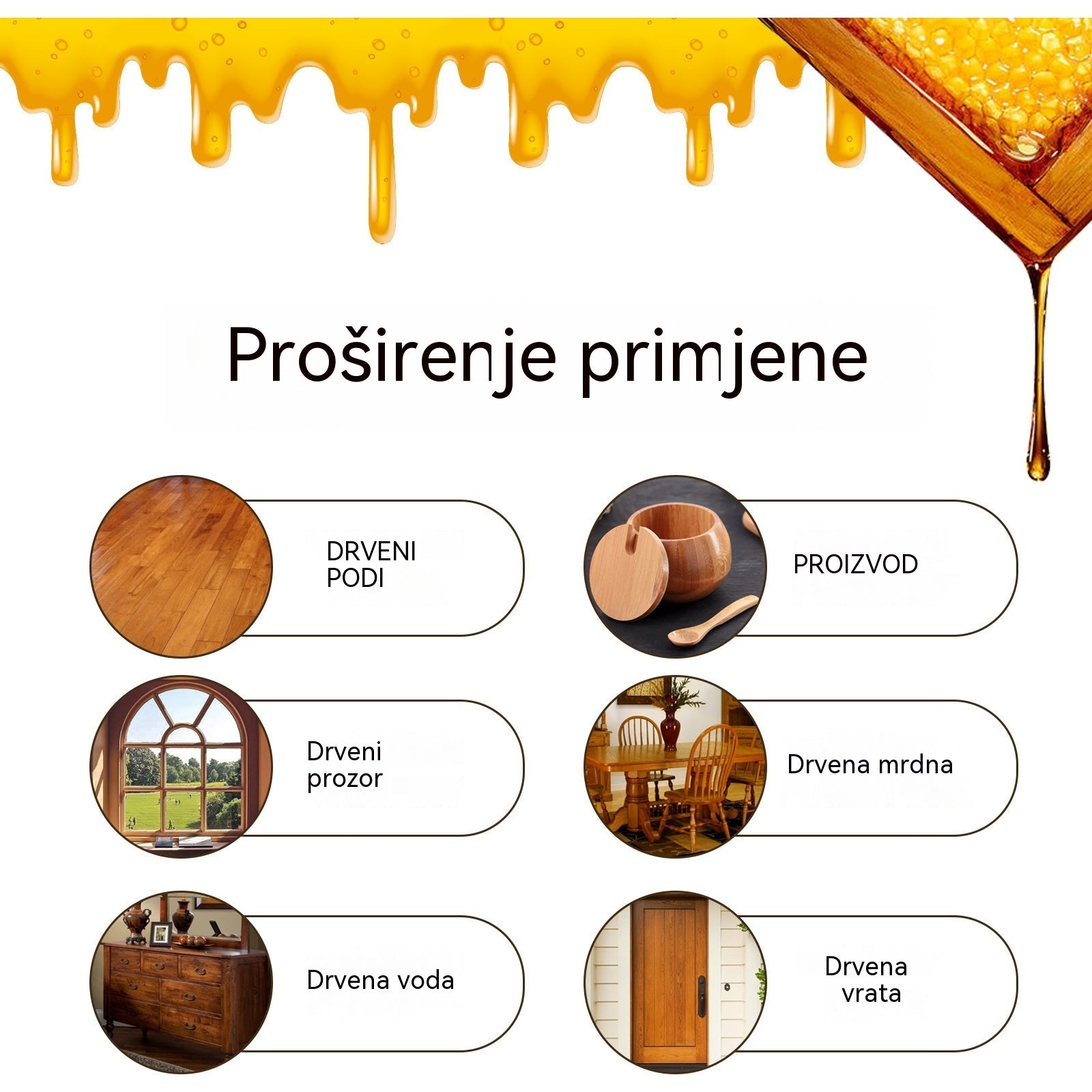 Proširenje primjene

DRVENI PODI

PROIZVOD

Drveni prozor

Drvena mrdna

Drvena voda

Drvena vrata